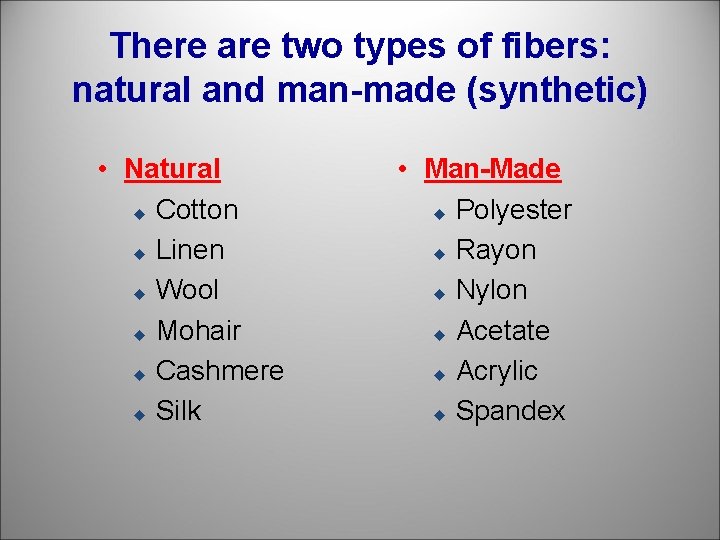 There are two types of fibers: natural and man-made (synthetic)

• Natural
◆ Cotton
◆ Linen
◆ Wool
◆ Mohair
◆ Cashmere
◆ Silk

• Man-Made
◆ Polyester
◆ Rayon
◆ Nylon
◆ Acetate
◆ Acrylic
◆ Spandex